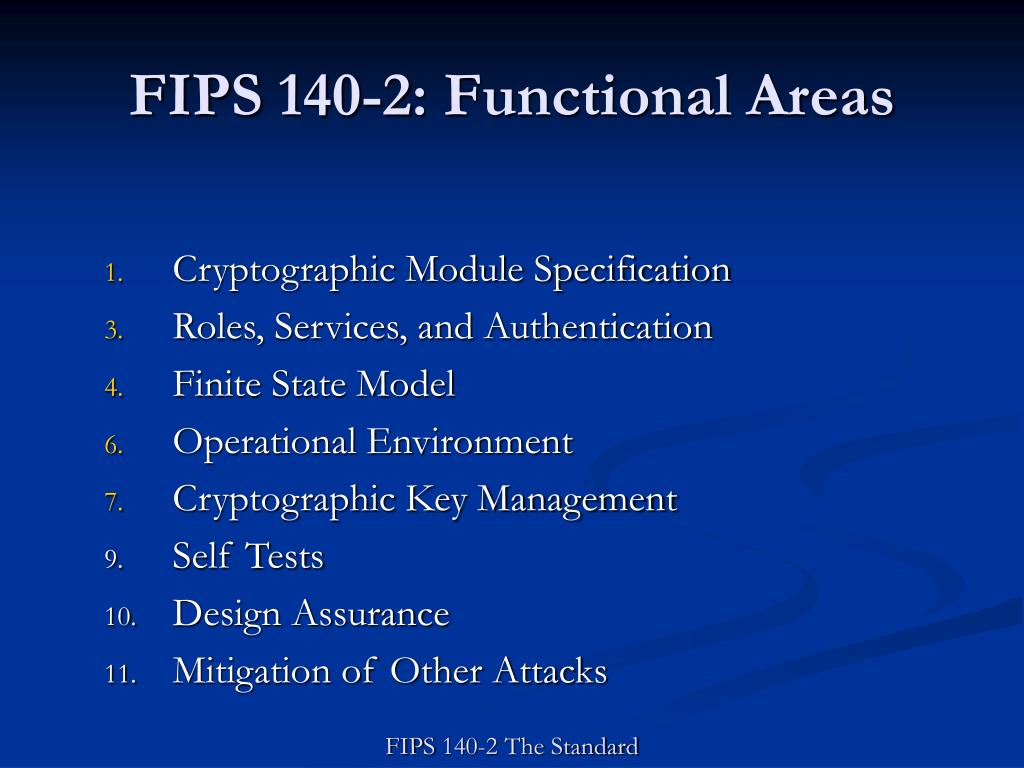 FIPS 140-2: Functional Areas

1. Cryptographic Module Specification
3. Roles, Services, and Authentication
4. Finite State Model
6. Operational Environment
7. Cryptographic Key Management
9. Self Tests
10. Design Assurance
11. Mitigation of Other Attacks

FIPS 140-2 The Standard